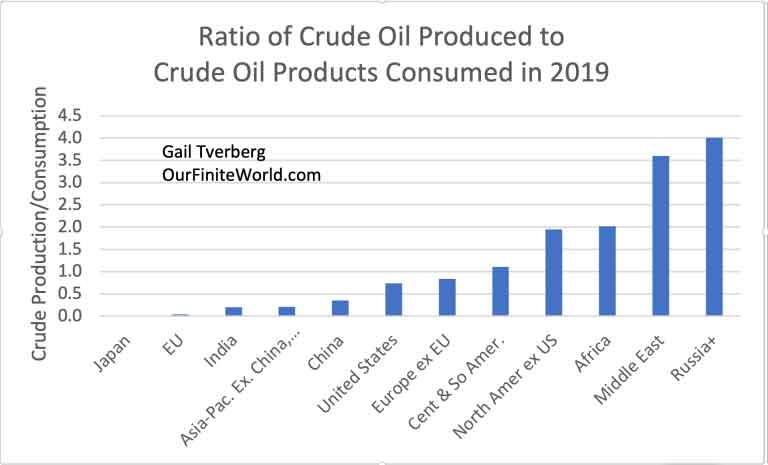 Ratio of Crude Oil Produced to Crude Oil Products Consumed in 2019

Crude Production/Consumption

4.5
4.0
3.5
3.0
2.5
2.0
1.5
1.0
0.5
0.0

Gail Tverberg
OurFiniteWorld.com

Japan
EU
India
Asia-Pac. Ex. China,...
China
United States
Europe ex EU
Cent & So Amer.
North Amer ex US
Africa
Middle East
Russia+